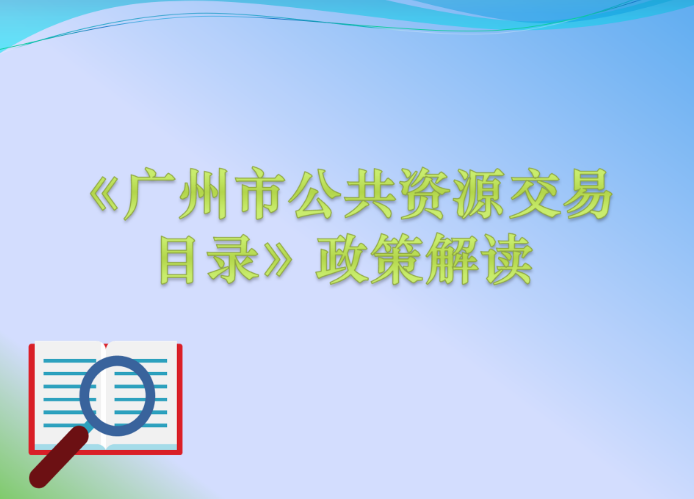 《广州市公共资源交易目录》政策解读